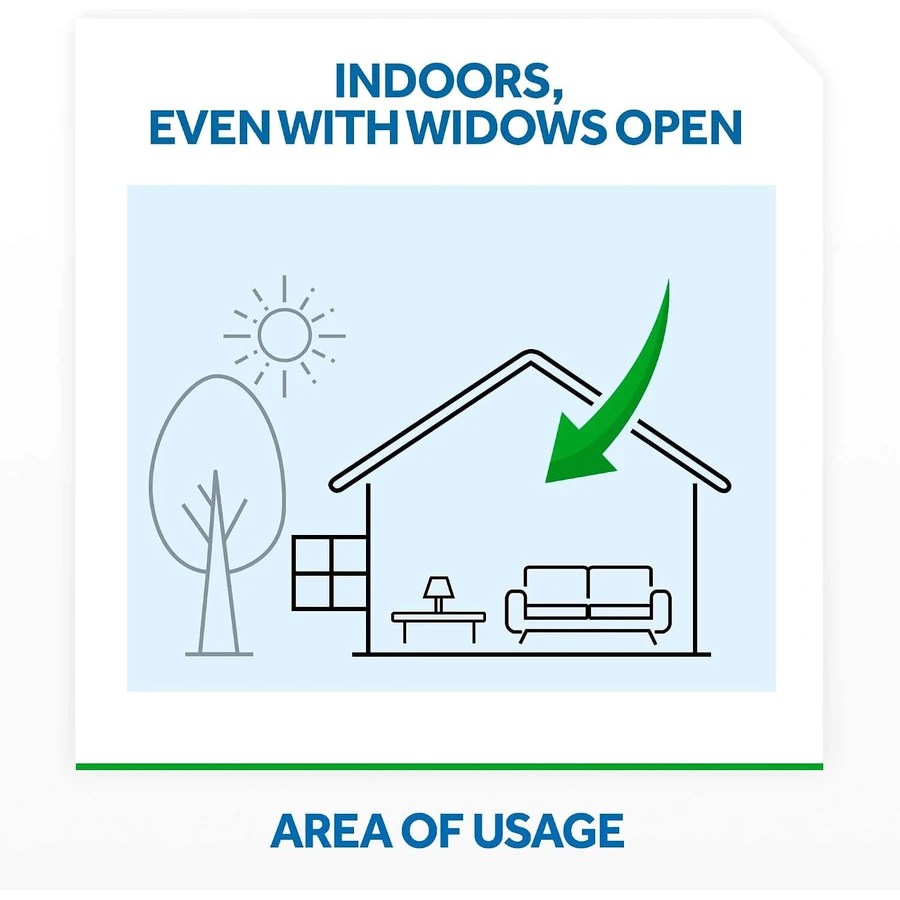 INDOORS,
EVEN WITH WIDOWS OPEN

AREA OF USAGE